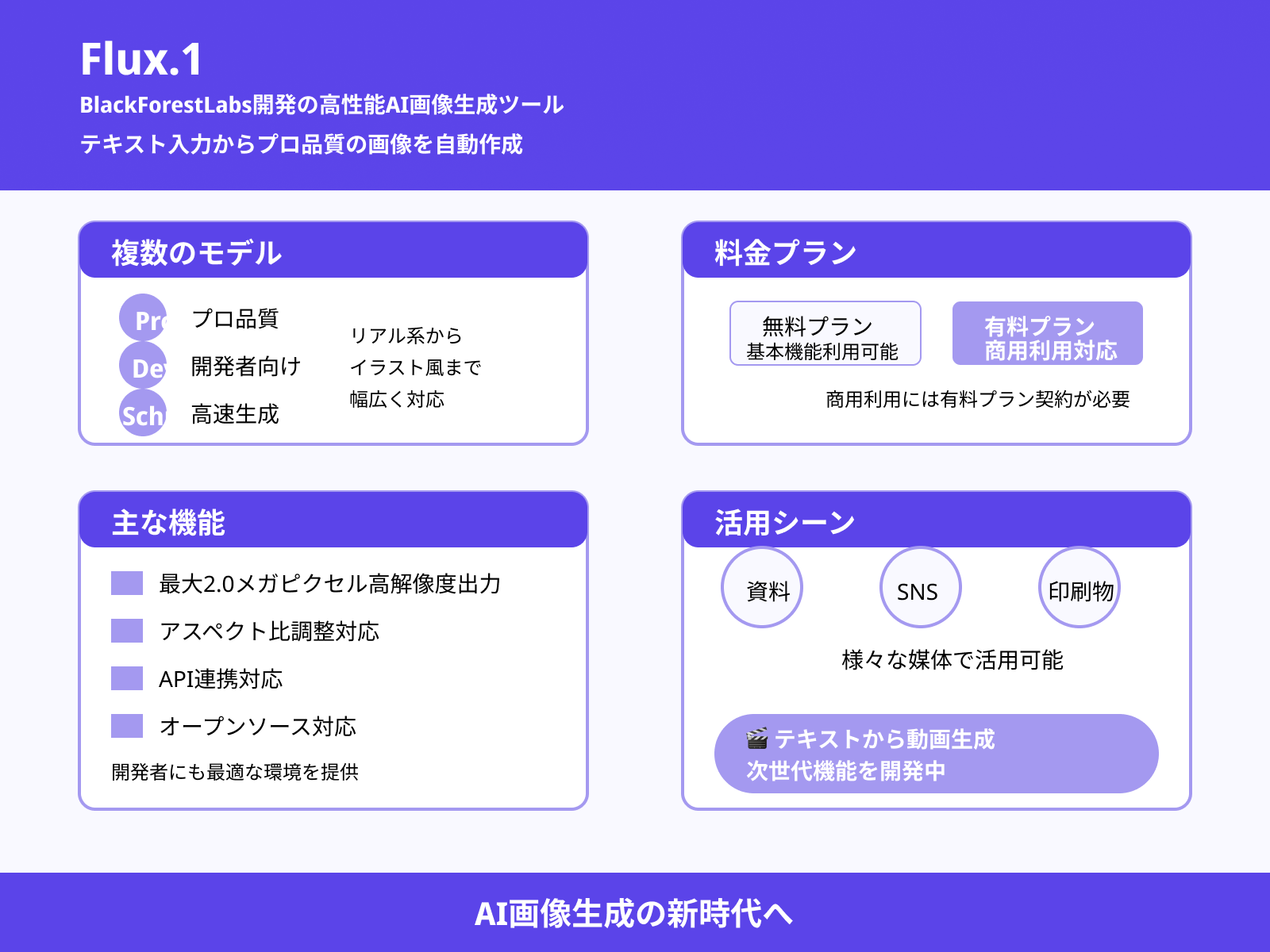 Flux.1
BlackForestLabs開発の高性能AI画像生成ツール
テキスト入力からプロ品質の画像を自動作成

複数のモデル

Pr プロ品質
De 開発者向け
Sch 高速生成

リアル系から
イラスト風まで
幅広く対応

料金プラン

無料プラン
基本機能利用可能

有料プラン
商用利用対応

商用利用には有料プラン契約が必要

主な機能

最大2.0メガピクセル高解像度出力
アスペクト比調整対応
API連携対応
オープンソース対応

開発者にも最適な環境を提供

活用シーン

資料
SNS
印刷物

様々な媒体で活用可能

🎬 テキストから動画生成
次世代機能を開発中

AI画像生成の新時代へ